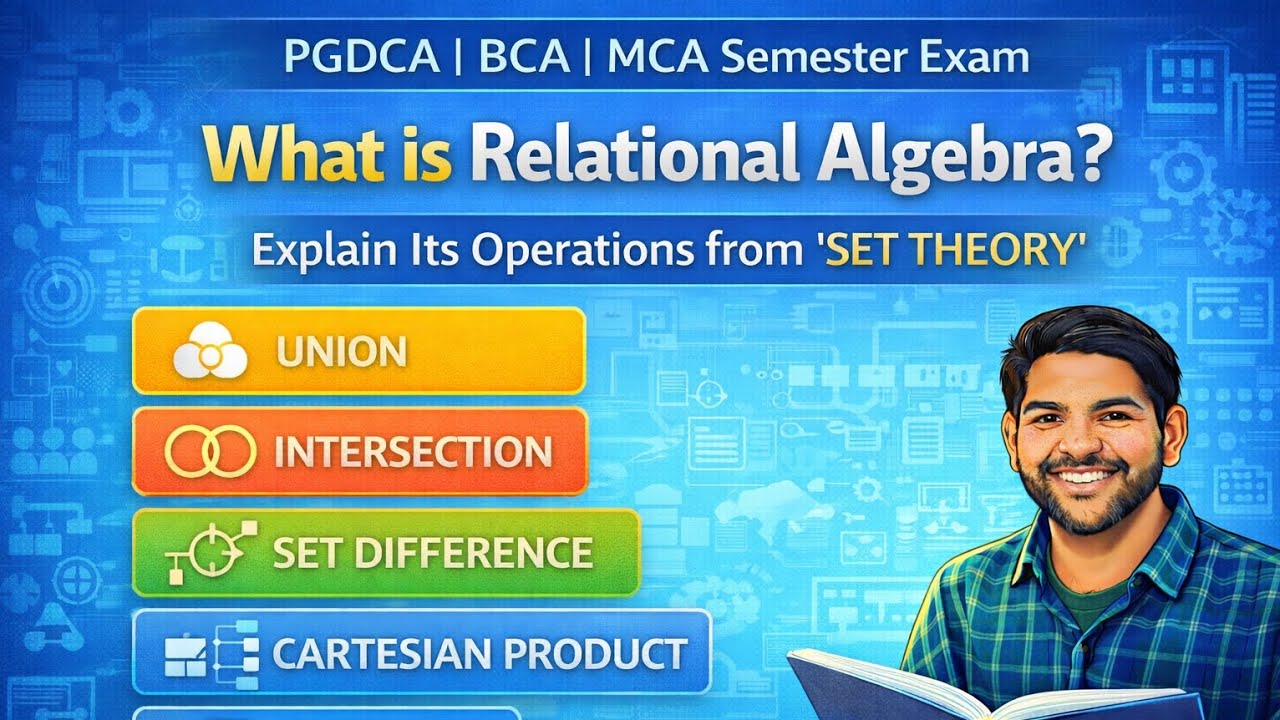 PGDCA | BCA | MCA Semester Exam

What is Relational Algebra?

Explain Its Operations from 'SET THEORY'

UNION

INTERSECTION

SET DIFFERENCE

CARTESIAN PRODUCT